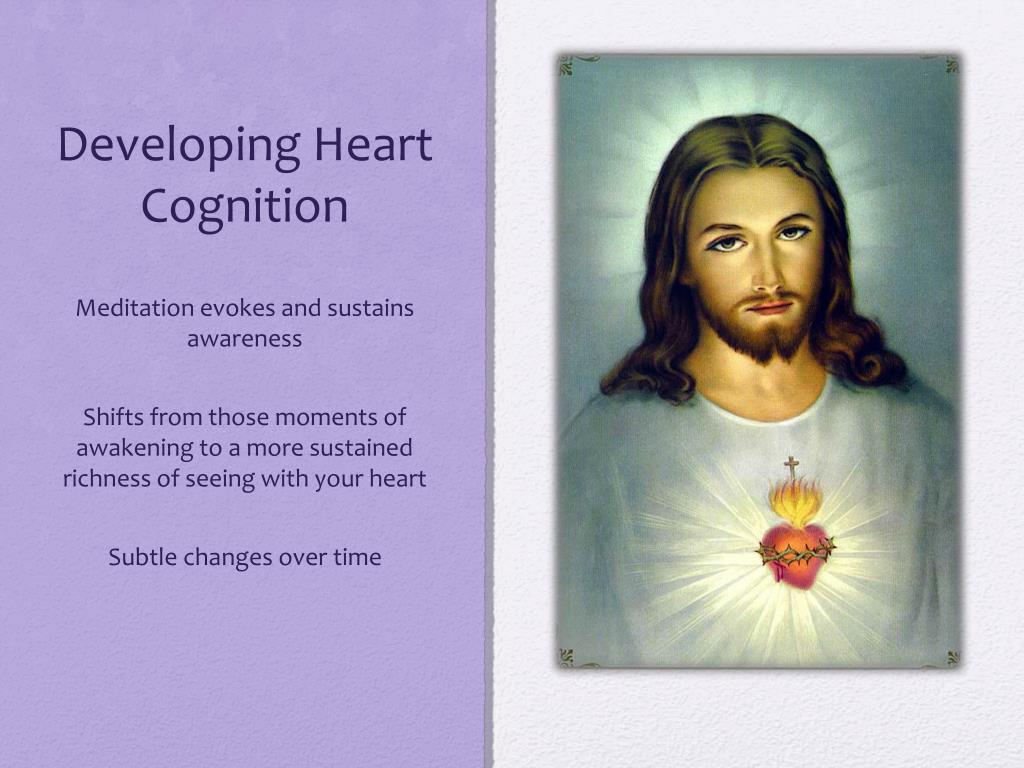 Developing Heart Cognition

Meditation evokes and sustains awareness

Shifts from those moments of awakening to a more sustained richness of seeing with your heart

Subtle changes over time